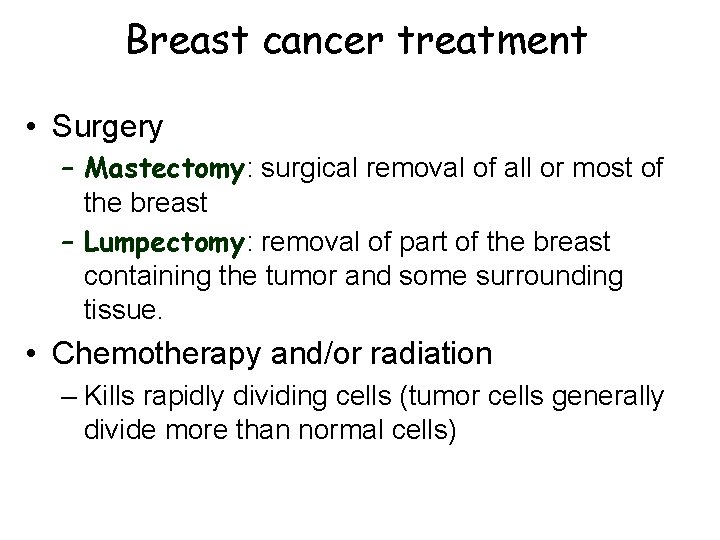 Breast cancer treatment

• Surgery
 – Mastectomy: surgical removal of all or most of the breast
 – Lumpectomy: removal of part of the breast containing the tumor and some surrounding tissue.

• Chemotherapy and/or radiation
 – Kills rapidly dividing cells (tumor cells generally divide more than normal cells)